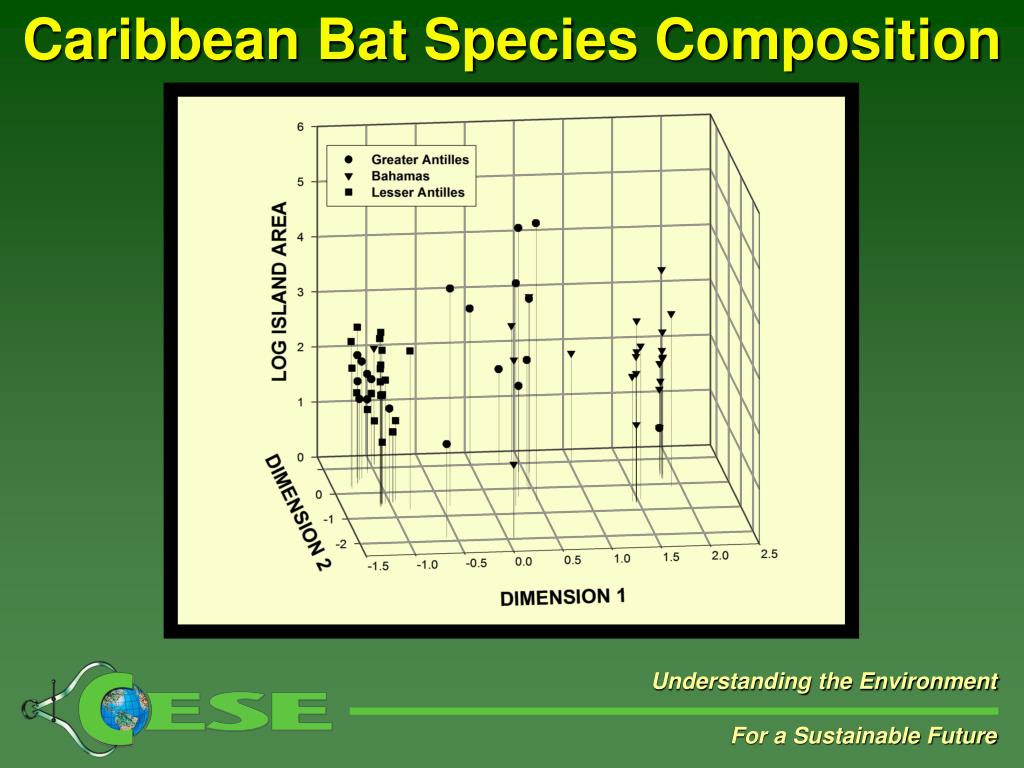 Caribbean Bat Species Composition

Greater Antilles
Bahamas
Lesser Antilles

LOG ISLAND AREA

6
5
4
3
2
1
0

DIMENSION 2

0
-1
-2

-1.5 -1.0 -0.5 0.0 0.5 1.0 1.5 2.0 2.5

DIMENSION 1

CESE

Understanding the Environment

For a Sustainable Future